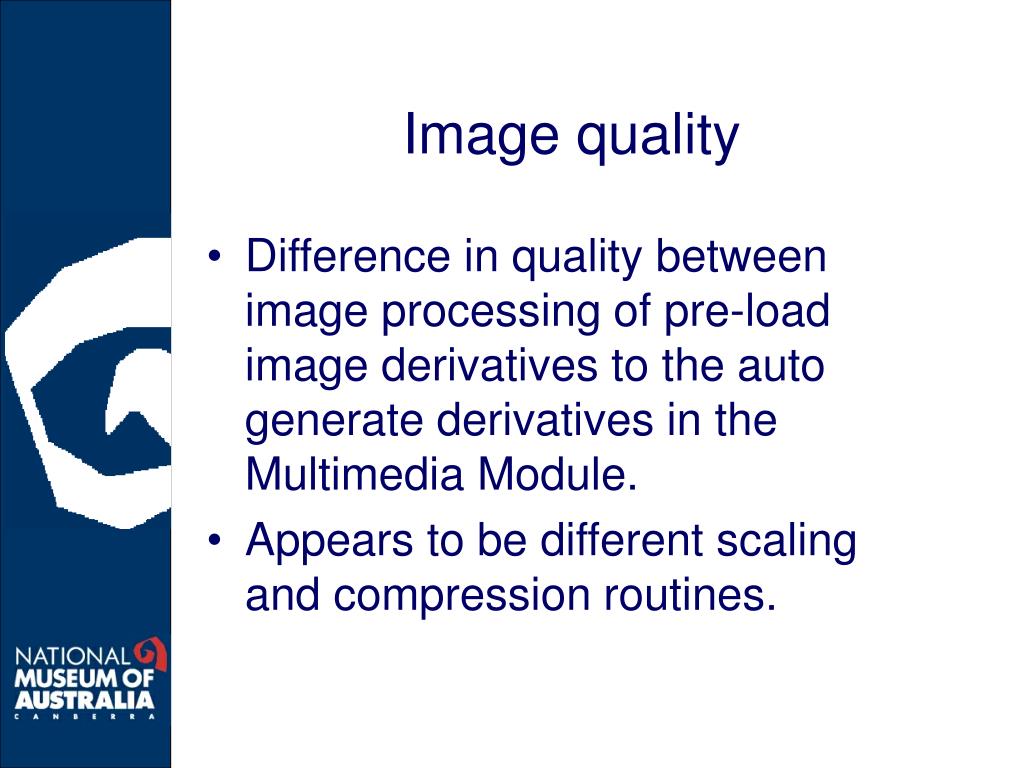 Image quality

• Difference in quality between image processing of pre-load image derivatives to the auto generate derivatives in the Multimedia Module.
• Appears to be different scaling and compression routines.

NATIONAL MUSEUM OF AUSTRALIA
CANBERRA